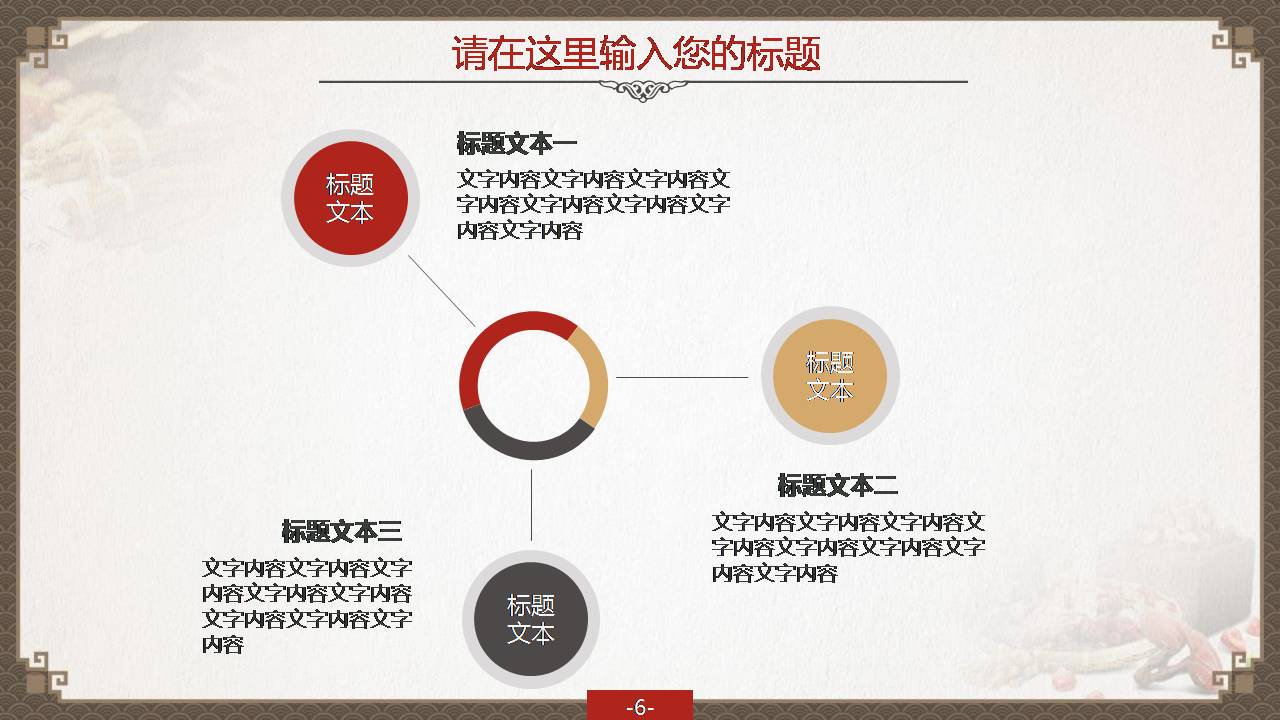 请在这里输入您的标题

标题文本

标题文本一

文字内容文字内容文字内容文字内容文字内容文字内容文字内容文字内容

标题文本

标题文本二

文字内容文字内容文字内容文字内容文字内容文字内容文字内容文字内容

标题文本三

文字内容文字内容文字内容文字内容文字内容文字内容文字内容文字内容

标题文本

-6-